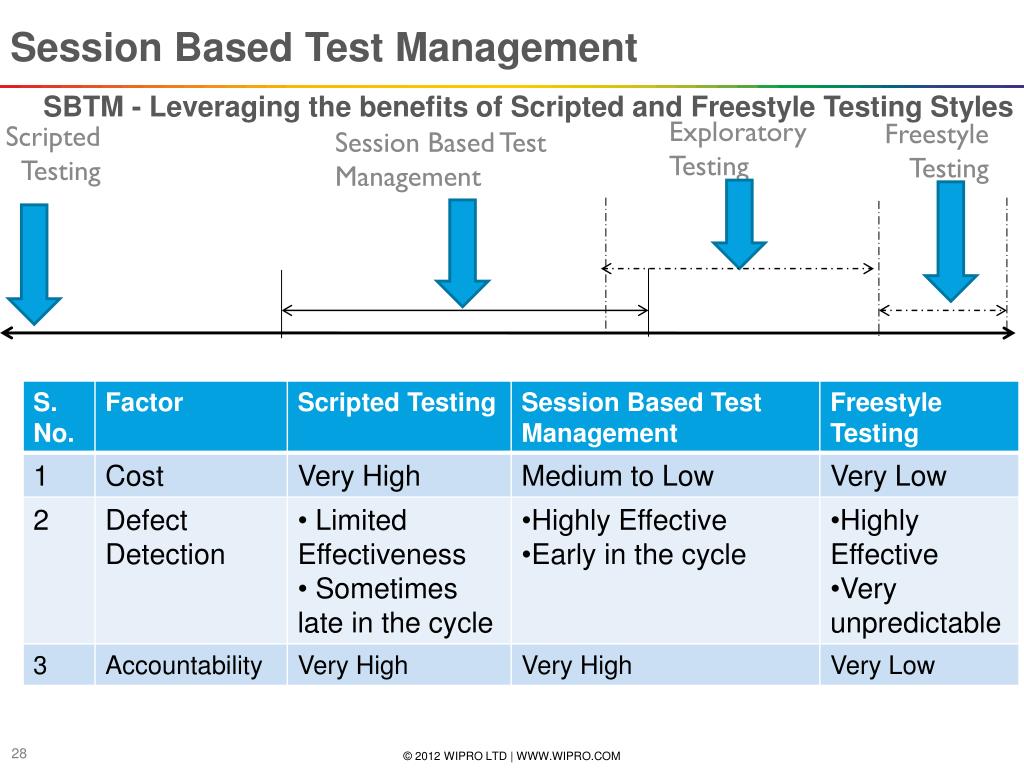 Session Based Test Management

SBTM - Leveraging the benefits of Scripted and Freestyle Testing Styles

Scripted Testing

Session Based Test Management

Exploratory Testing

Freestyle Testing

| S. No. | Factor | Scripted Testing | Session Based Test Management | Freestyle Testing |
|---|---|---|---|---|
| 1 | Cost | Very High | Medium to Low | Very Low |
| 2 | Defect Detection | • Limited Effectiveness • Sometimes late in the cycle | •Highly Effective •Early in the cycle | •Highly Effective •Very unpredictable |
| 3 | Accountability | Very High | Very High | Very Low |

28

© 2012 WIPRO LTD | WWW.WIPRO.COM